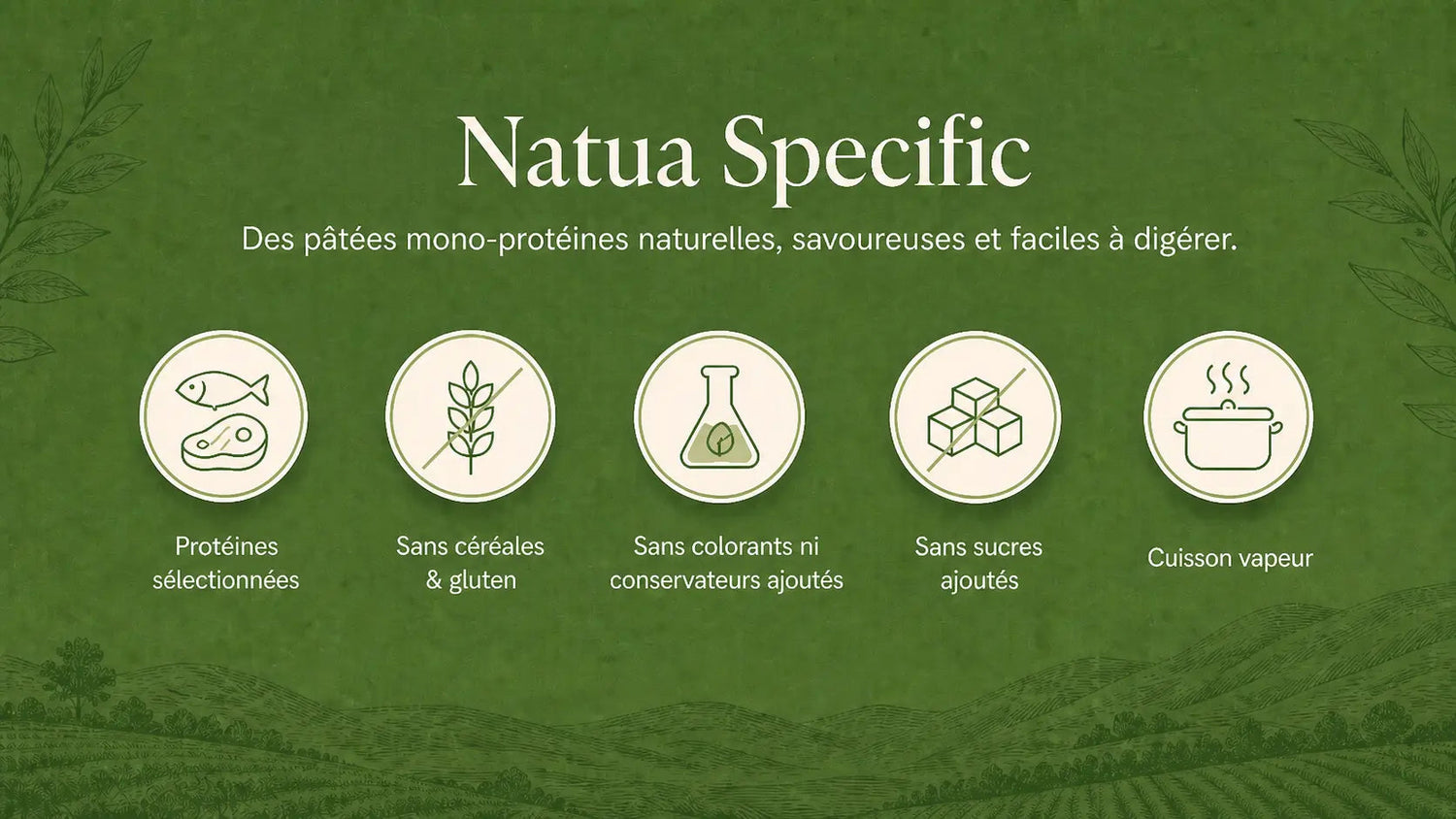 Natua Specific

Des pâtées mono-protéines naturelles, savoureuses et faciles à digérer.

Protéines sélectionnées

Sans céréales & gluten

Sans colorants ni conservateurs ajoutés

Sans sucres ajoutés

Cuisson vapeur